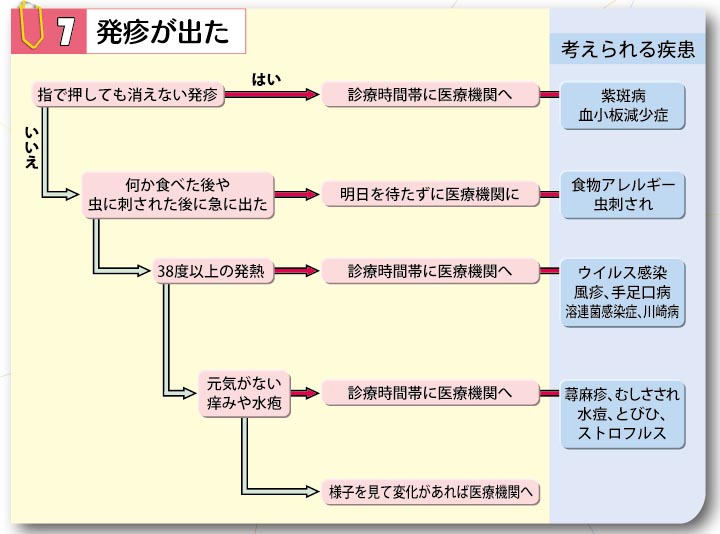 7 発疹が出た

考えられる疾患

指で押しても消えない発疹

はい

診療時間帯に医療機関へ

紫斑病
血小板減少症

いいえ

何か食べた後や
虫に刺された後に急に出た

明日を待たずに医療機関に

食物アレルギー
虫刺され

38度以上の発熱

診療時間帯に医療機関へ

ウイルス感染
風疹、手足口病
溶連菌感染症、川崎病

元気がない
痒みや水疱

診療時間帯に医療機関へ

蕁麻疹、むしさされ
水痘、とびひ、
ストロフルス

様子を見て変化があれば医療機関へ